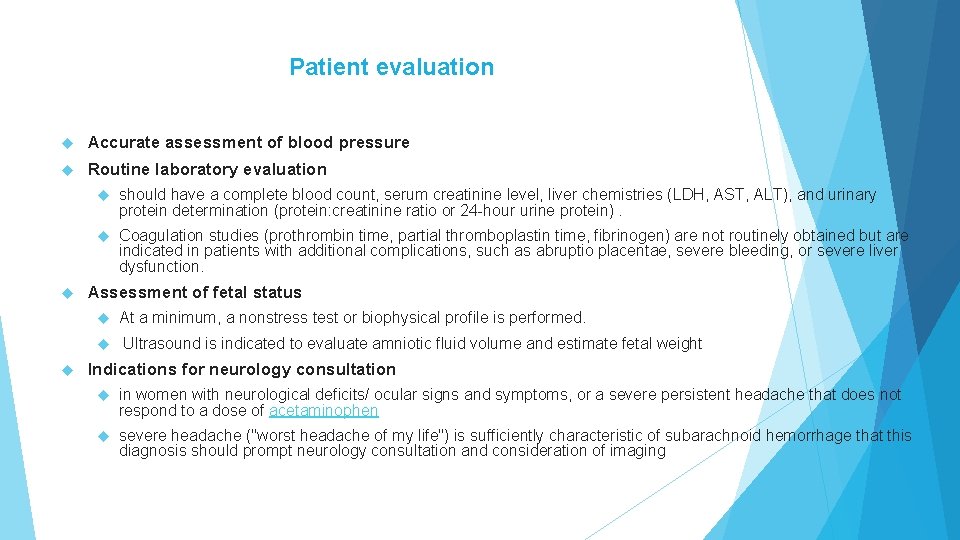 Patient evaluation

Accurate assessment of blood pressure

Routine laboratory evaluation

should have a complete blood count, serum creatinine level, liver chemistries (LDH, AST, ALT), and urinary protein determination (protein:creatinine ratio or 24-hour urine protein) .

Coagulation studies (prothrombin time, partial thromboplastin time, fibrinogen) are not routinely obtained but are indicated in patients with additional complications, such as abruptio placentae, severe bleeding, or severe liver dysfunction.

Assessment of fetal status

At a minimum, a nonstress test or biophysical profile is performed.

Ultrasound is indicated to evaluate amniotic fluid volume and estimate fetal weight

Indications for neurology consultation

in women with neurological deficits/ ocular signs and symptoms, or a severe persistent headache that does not respond to a dose of acetaminophen

severe headache ("worst headache of my life") is sufficiently characteristic of subarachnoid hemorrhage that this diagnosis should prompt neurology consultation and consideration of imaging